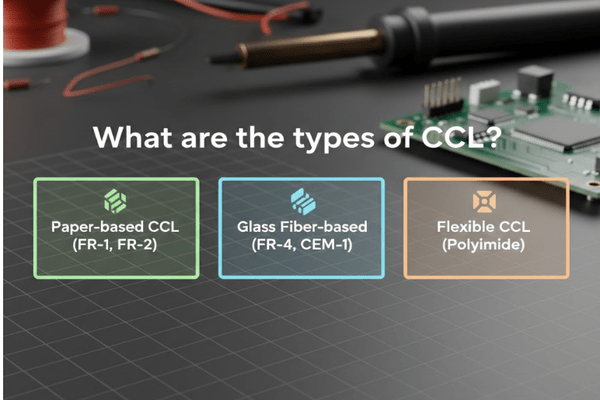 What are the types of CCL?

Paper-based CCL
(FR-1, FR-2)

Glass Fiber-based
(FR-4, CEM-1)

Flexible CCL
(Polyimide)